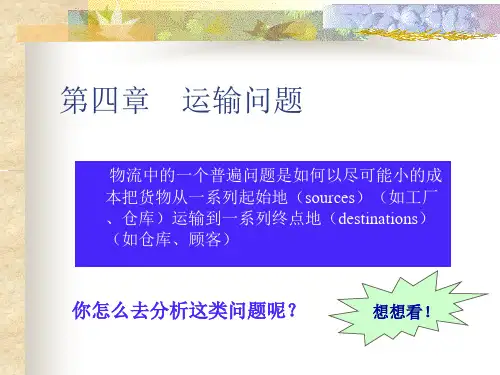 第四章　运输问题

物流中的一个普遍问题是如何以尽可能小的成本把货物从一系列起始地（sources）（如工厂、仓库）运输到一系列终点地（destinations）（如仓库、顾客）

你怎么去分析这类问题呢？

想想看！